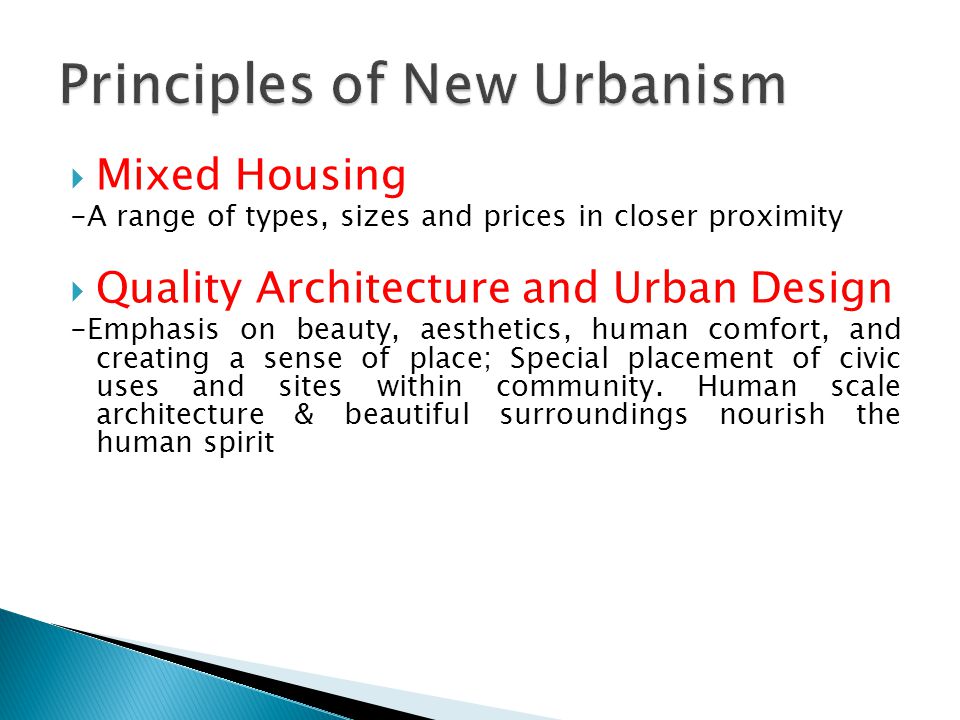 Principles of New Urbanism

Mixed Housing
-A range of types, sizes and prices in closer proximity

Quality Architecture and Urban Design
-Emphasis on beauty, aesthetics, human comfort, and creating a sense of place; Special placement of civic uses and sites within community. Human scale architecture & beautiful surroundings nourish the human spirit